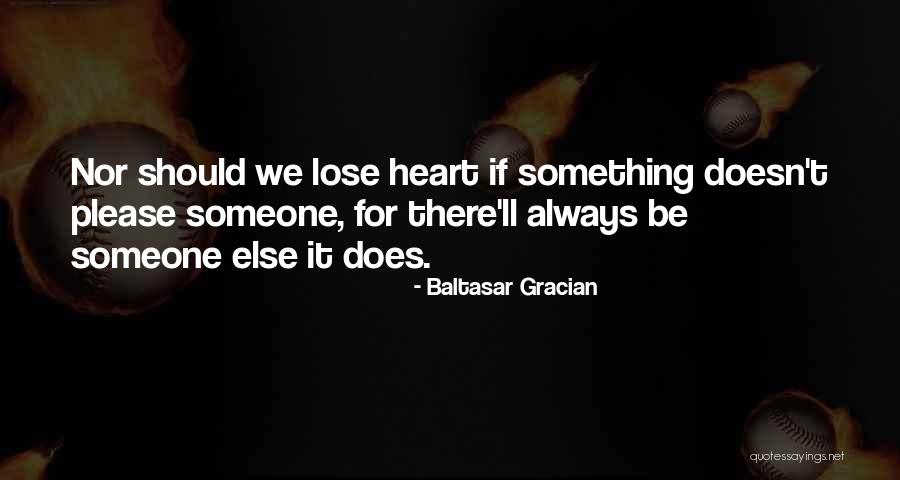 Nor should we lose heart if something doesn't please someone, for there'll always be someone else it does.

- Baltasar Gracian

quotessayings.net